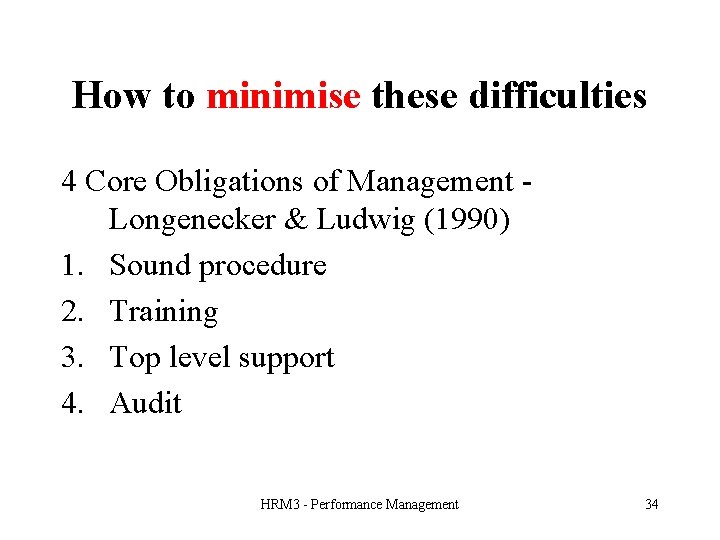 How to minimise these difficulties

4 Core Obligations of Management - Longenecker & Ludwig (1990)

1. Sound procedure
2. Training
3. Top level support
4. Audit

HRM3 - Performance Management

34